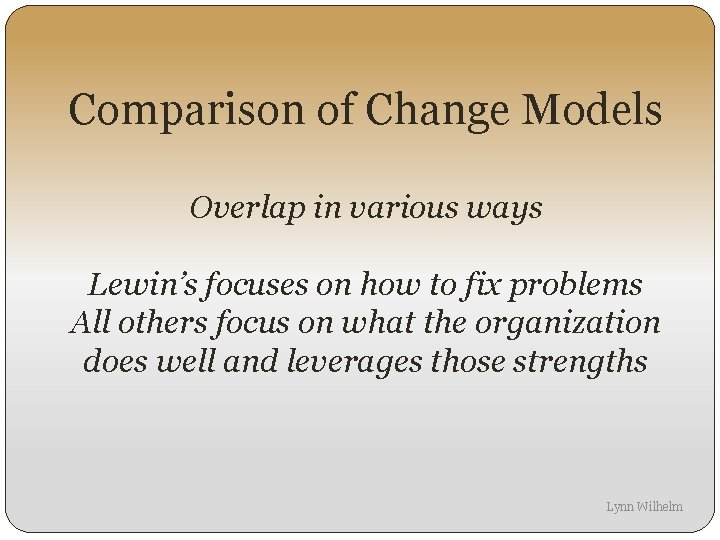 Comparison of Change Models

Overlap in various ways

Lewin's focuses on how to fix problems
All others focus on what the organization does well and leverages those strengths

Lynn Wilhelm